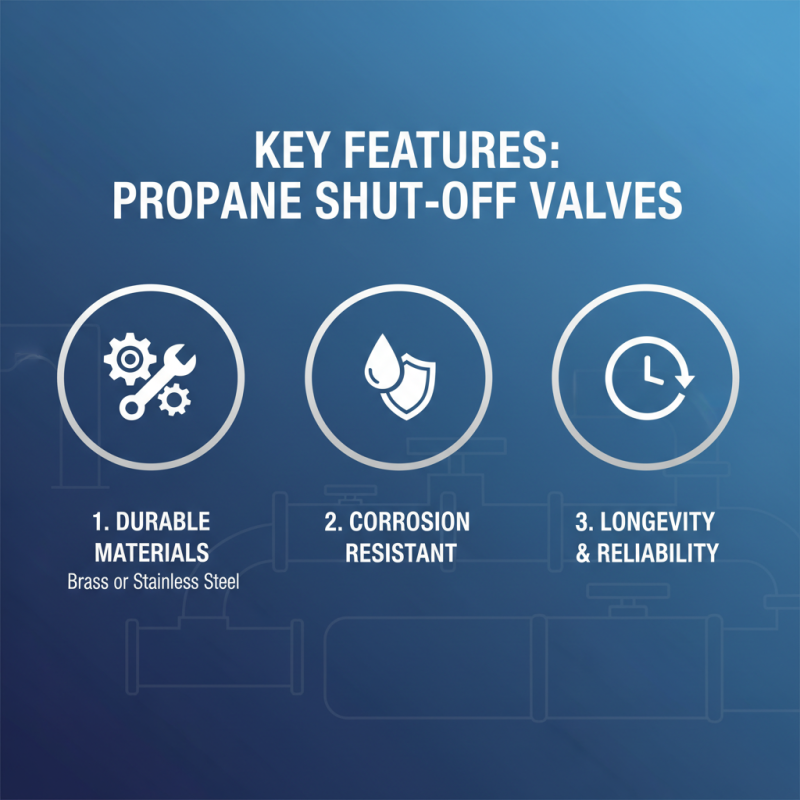 KEY FEATURES:
PROPANE SHUT-OFF VALVES

1. DURABLE MATERIALS
Brass or Stainless Steel

2. CORROSION RESISTANT

3. LONGEVITY & RELIABILITY